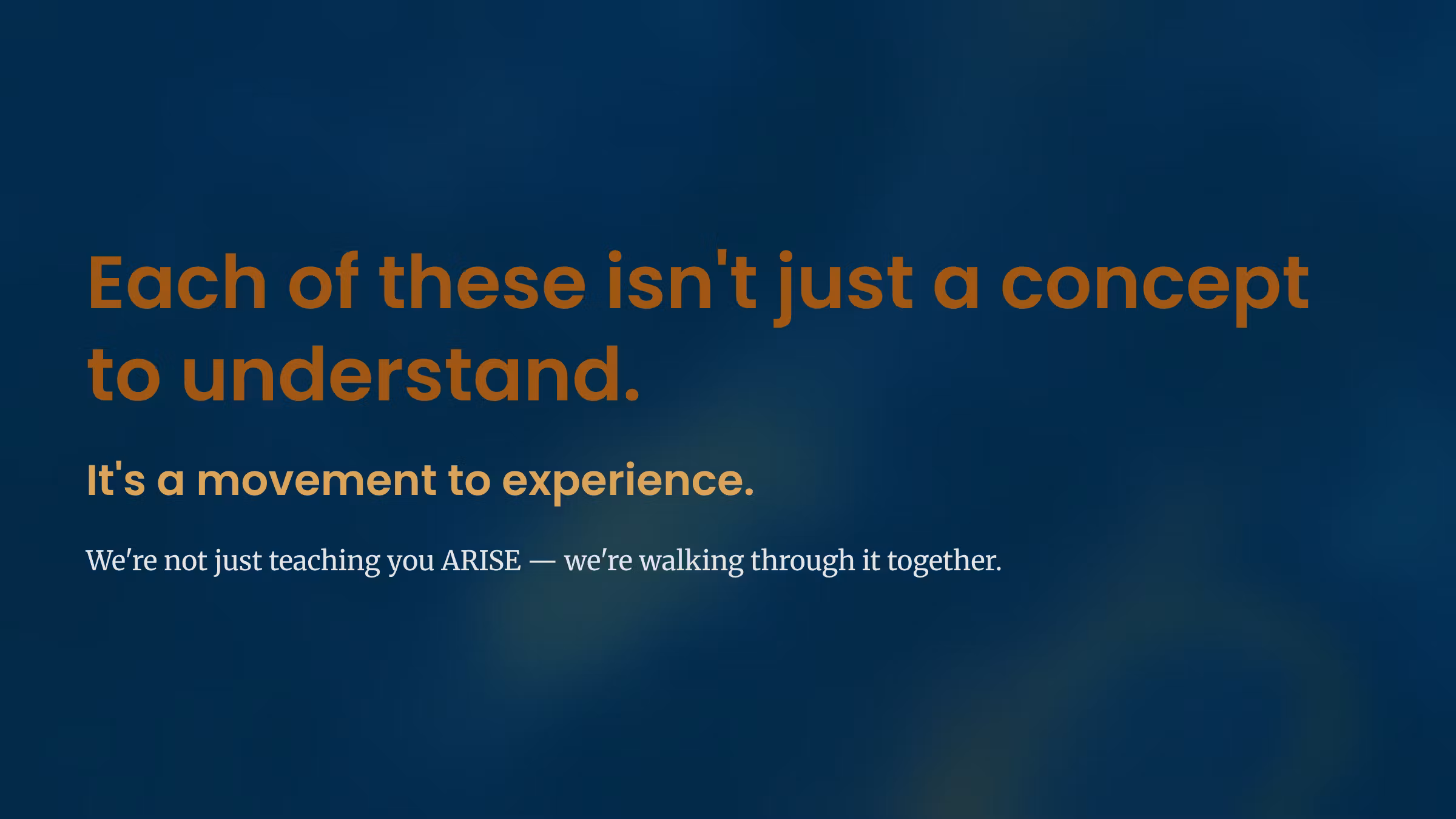 Each of these isn't just a concept to understand.

It's a movement to experience.

We're not just teaching you ARISE — we're walking through it together.